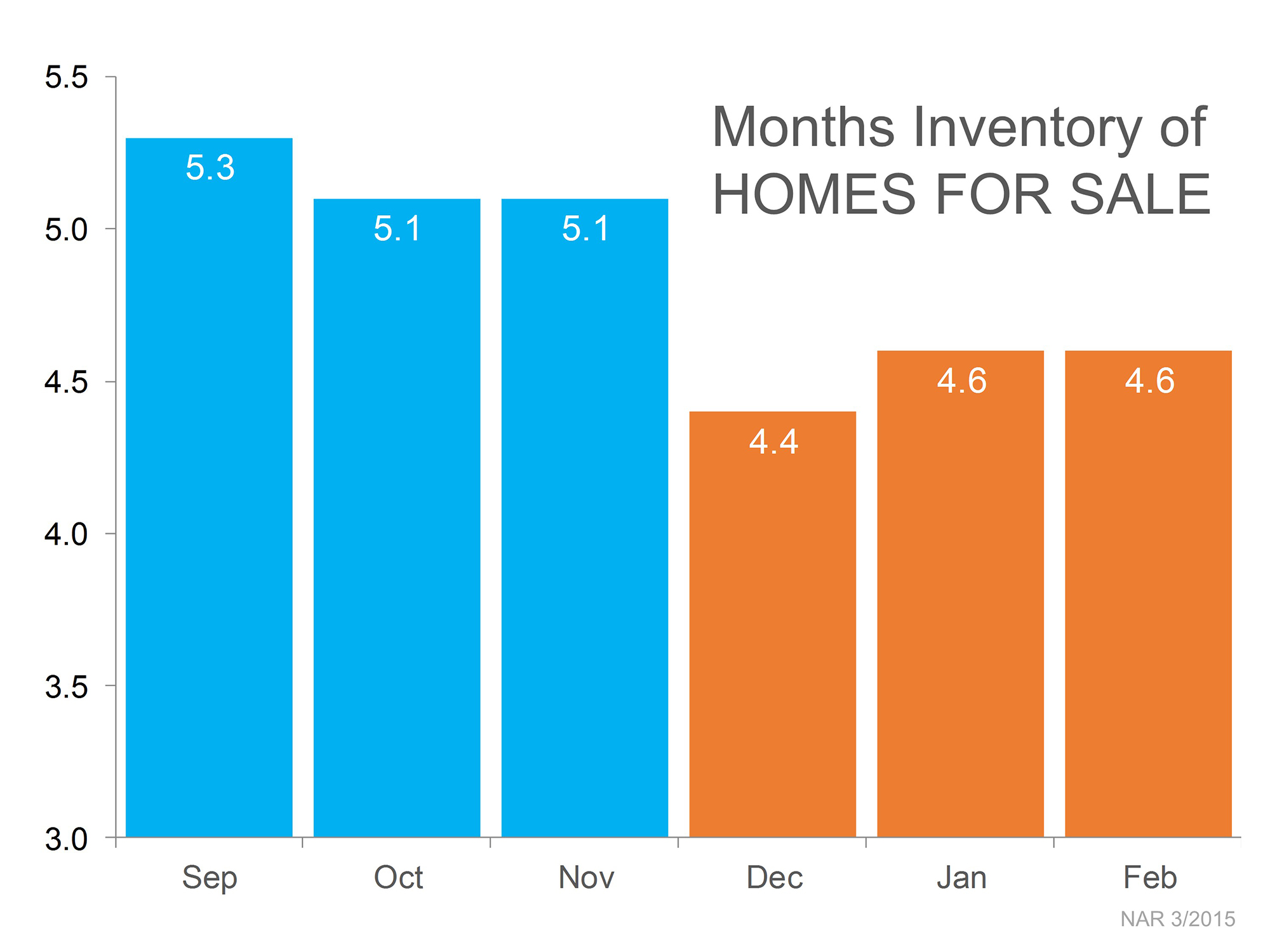 Months Inventory of
HOMES FOR SALE

5.5
5.0
4.5
4.0
3.5
3.0

5.3
5.1
5.1
4.4
4.6
4.6

Sep
Oct
Nov
Dec
Jan
Feb

NAR 3/2015